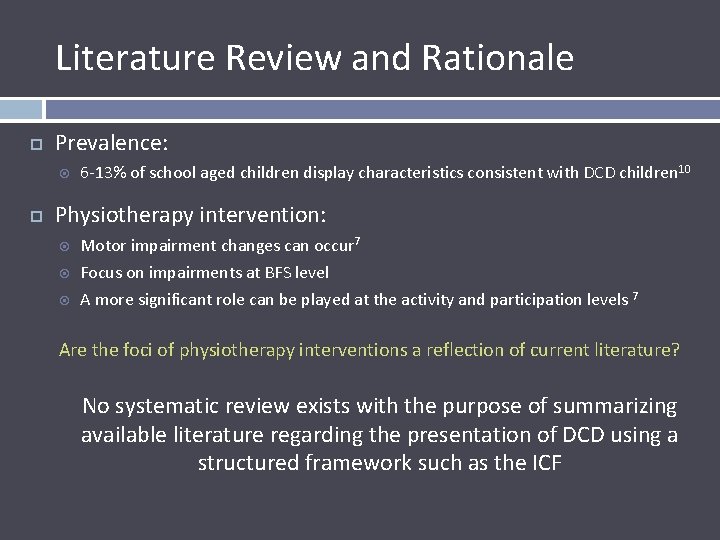 Literature Review and Rationale

Prevalence:

6-13% of school aged children display characteristics consistent with DCD children$^{10}$

Physiotherapy intervention:

Motor impairment changes can occur$^{7}$

Focus on impairments at BFS level

A more significant role can be played at the activity and participation levels $^{7}$

Are the foci of physiotherapy interventions a reflection of current literature?

No systematic review exists with the purpose of summarizing available literature regarding the presentation of DCD using a structured framework such as the ICF